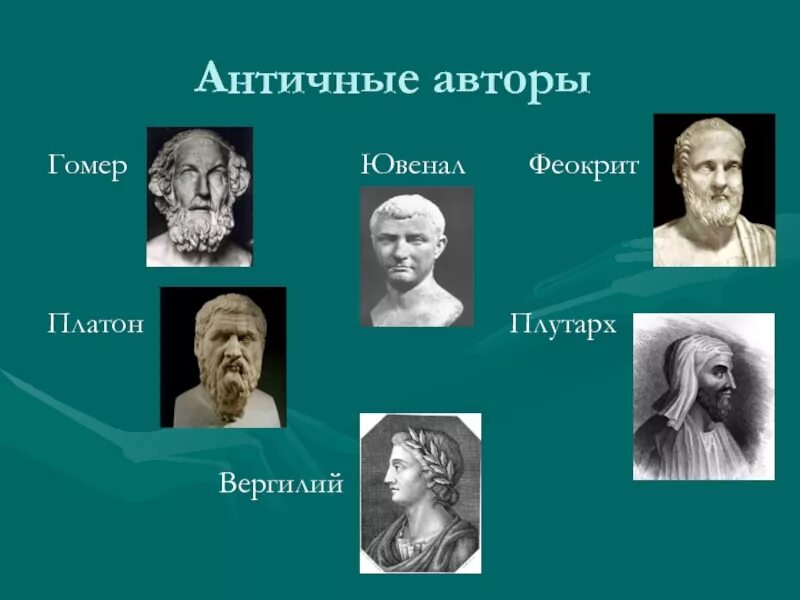 Античные авторы

Гомер

Ювенал

Феокрит

Платон

Плутарх

Вергилий